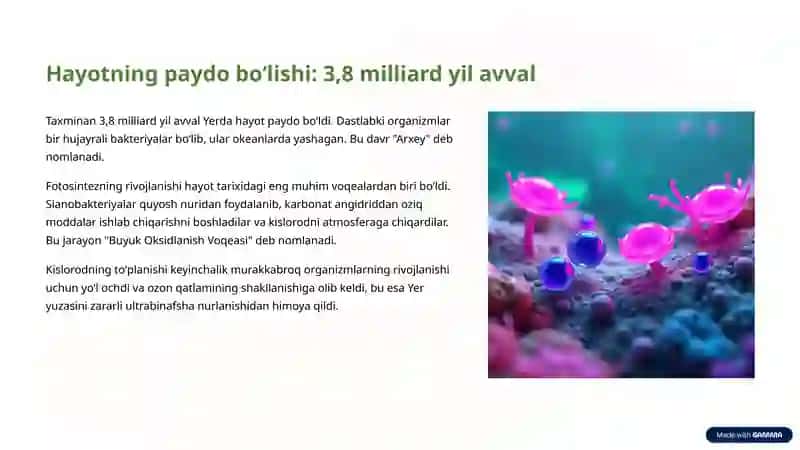 Hayotning paydo bo'lishi: 3,8 milliard yil avval

Taxminan 3,8 milliard yil avval Yerda hayot paydo bo'ldi. Dastlabki organizmlar bir hujayrali bakteriyalar bo'lib, ular okeanlarda yashagan. Bu davr "Arxey" deb nomlanadi.

Fotosintezning rivojlanishi hayot tarixidagi eng muhim voqealardan biri bo'ldi. Sianobakteriyalar quyosh nuridan foydalanib, karbonat angidriddan oziq moddalar ishlab chiqarishni boshladilar va kislorodni atmosferaga chiqardilar. Bu jarayon "Buyuk Oksidlanish Voqeasi" deb nomlanadi.

Kislorodning to'planishi keyinchalik murakkabroq organizmlarning rivojlanishi uchun yo'l ochdi va ozon qatlamining shakllanishiga olib keldi, bu esa Yer yuzasini zararli ultrabinafsha nurlanishidan himoya qildi.

Made with GAMMA